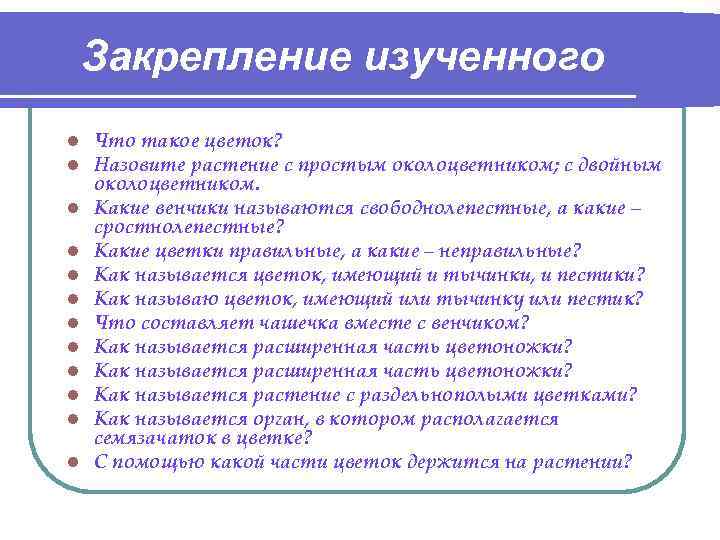 Закрепление изученного

- Что такое цветок?
- Назовите растение с простым околоцветником; с двойным околоцветником.
- Какие венчики называются свободнолепестные, а какие – сростнолепестные?
- Какие цветки правильные, а какие – неправильные?
- Как называется цветок, имеющий и тычинки, и пестики?
- Как называю цветок, имеющий или тычинку или пестик?
- Что составляет чашечка вместе с венчиком?
- Как называется расширенная часть цветоножки?
- Как называется расширенная часть цветоножки?
- Как называется растение с раздельнополыми цветками?
- Как называется орган, в котором располагается семязачаток в цветке?
- С помощью какой части цветок держится на растении?